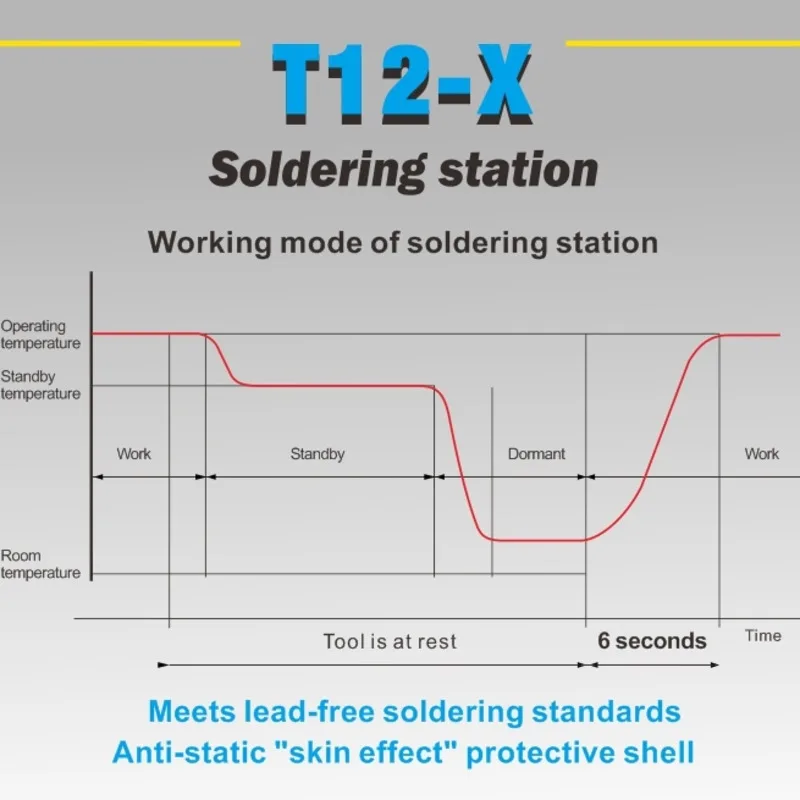 T12-X
Soldering station

Working mode of soldering station

Operating temperature
Standby temperature
Room temperature

Work
Standby
Dormant
Work

Tool is at rest
6 seconds
Time

Meets lead-free soldering standards
Anti-static "skin effect" protective shell